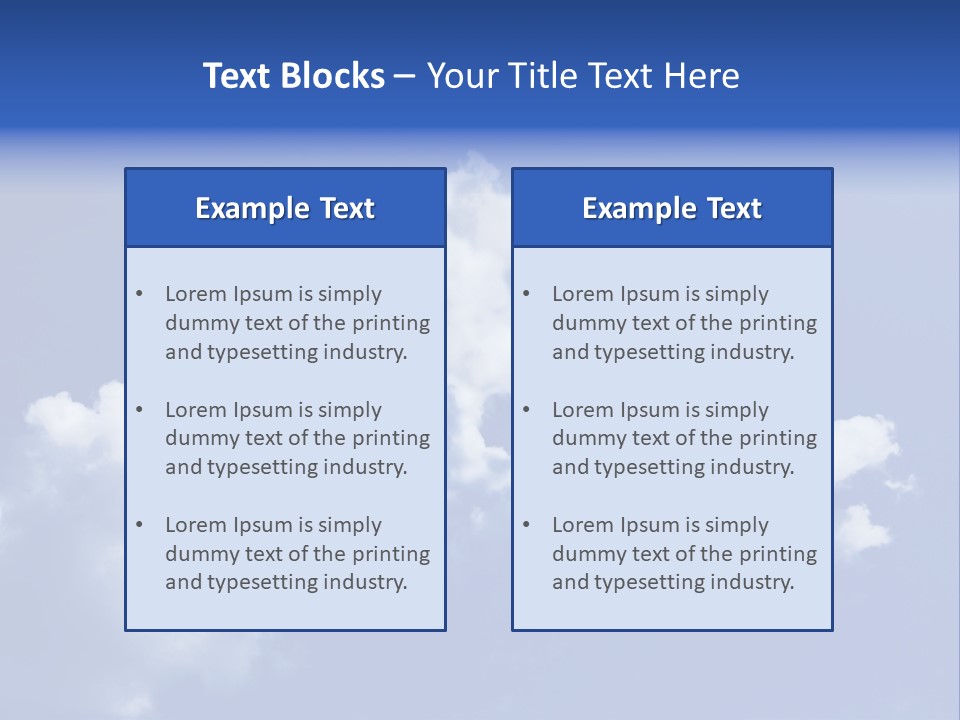 Text Blocks – Your Title Text Here

Example Text

• Lorem Ipsum is simply dummy text of the printing and typesetting industry.

• Lorem Ipsum is simply dummy text of the printing and typesetting industry.

• Lorem Ipsum is simply dummy text of the printing and typesetting industry.

Example Text

• Lorem Ipsum is simply dummy text of the printing and typesetting industry.

• Lorem Ipsum is simply dummy text of the printing and typesetting industry.

• Lorem Ipsum is simply dummy text of the printing and typesetting industry.